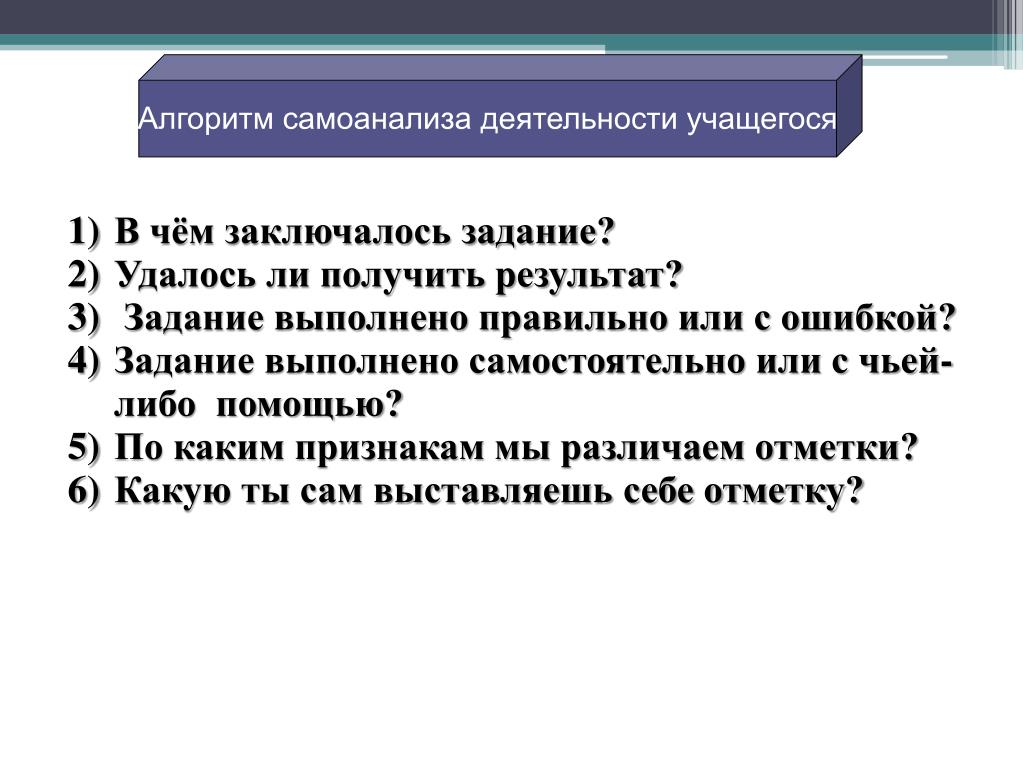 Алгоритм самоанализа деятельности учащегося

1) В чём заключалось задание?
2) Удалось ли получить результат?
3) Задание выполнено правильно или с ошибкой?
4) Задание выполнено самостоятельно или с чьей-либо помощью?
5) По каким признакам мы различаем отметки?
6) Какую ты сам выставляешь себе отметку?